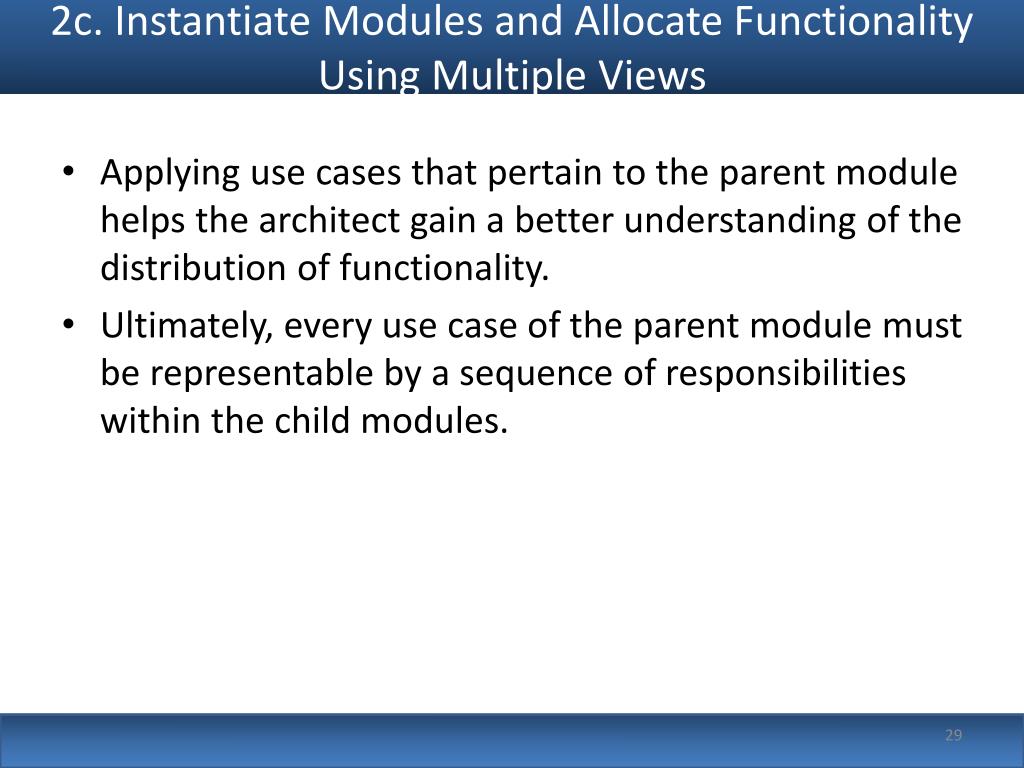 2c. Instantiate Modules and Allocate Functionality Using Multiple Views

• Applying use cases that pertain to the parent module helps the architect gain a better understanding of the distribution of functionality.
• Ultimately, every use case of the parent module must be representable by a sequence of responsibilities within the child modules.

29